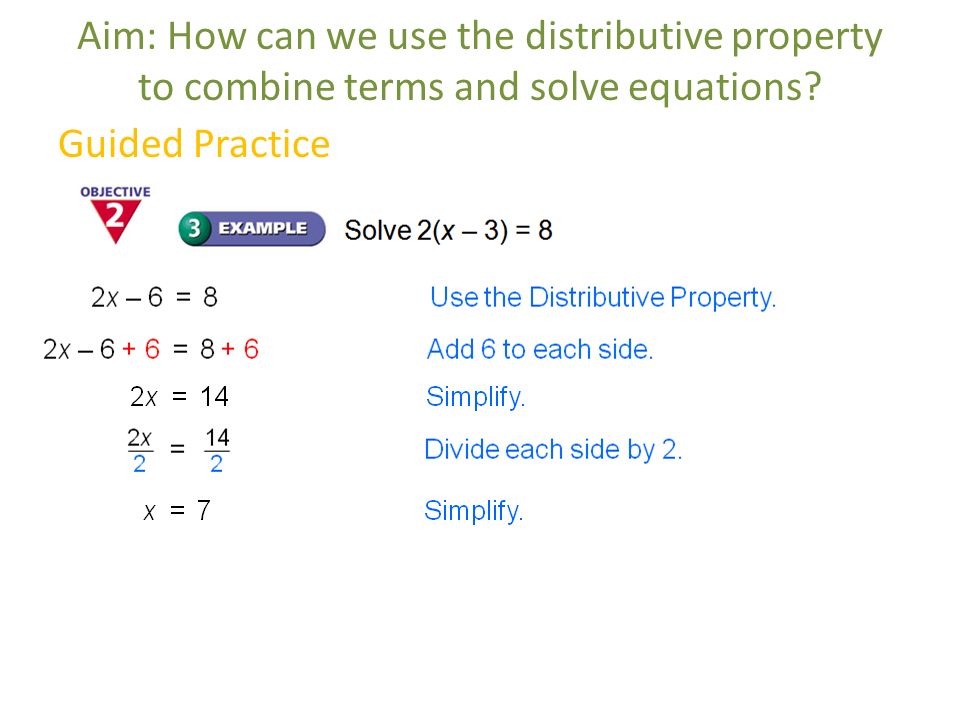 Aim: How can we use the distributive property to combine terms and solve equations?

Guided Practice

OBJECTIVE 2

3 EXAMPLE Solve $2(x - 3) = 8$

$2x - 6 = 8$ Use the Distributive Property.

$2x - 6 + 6 = 8 + 6$ Add 6 to each side.

$2x = 14$ Simplify.

$\frac{2x}{2} = \frac{14}{2}$ Divide each side by 2.

$x = 7$ Simplify.